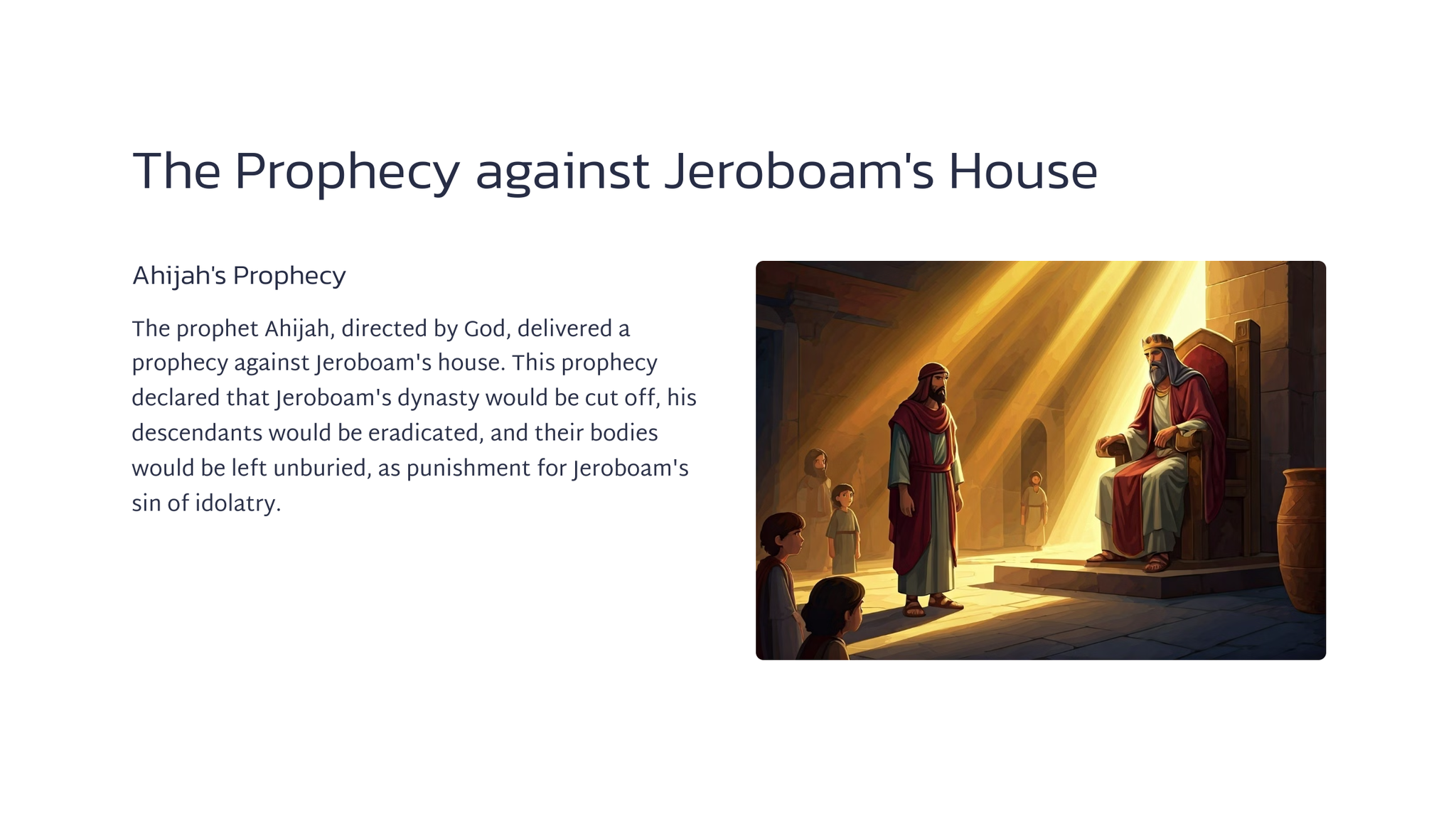 The Prophecy against Jeroboam's House

Ahijah's Prophecy

The prophet Ahijah, directed by God, delivered a prophecy against Jeroboam's house. This prophecy declared that Jeroboam's dynasty would be cut off, his descendants would be eradicated, and their bodies would be left unburied, as punishment for Jeroboam's sin of idolatry.